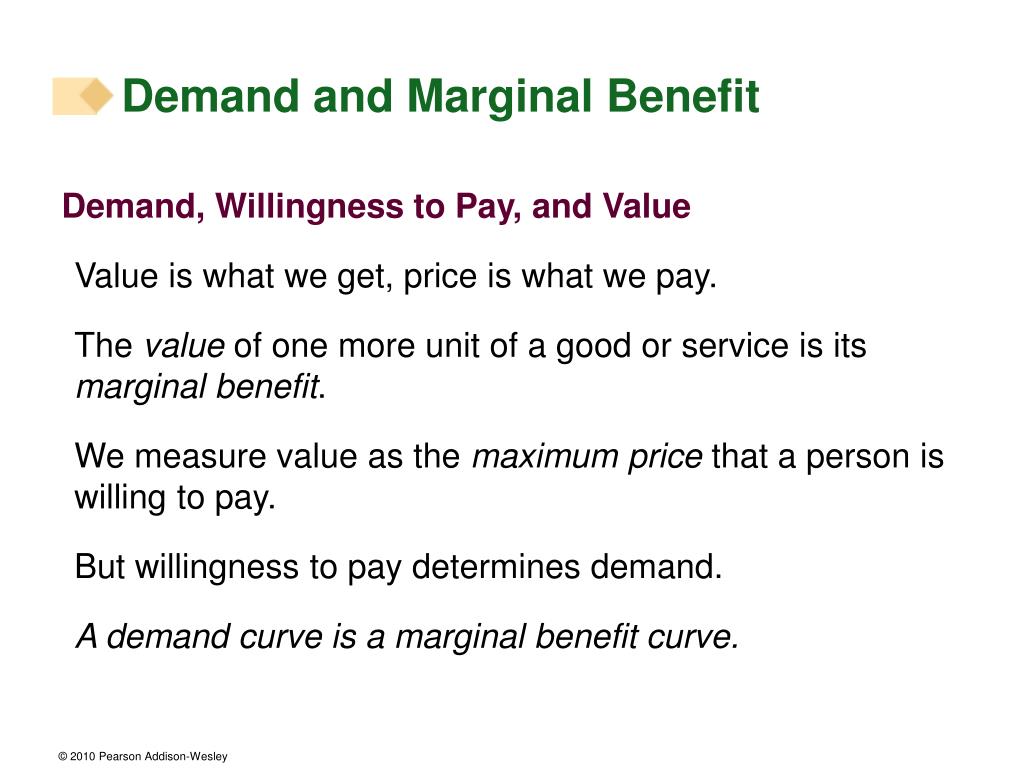 Demand and Marginal Benefit

Demand, Willingness to Pay, and Value

Value is what we get, price is what we pay.

The value of one more unit of a good or service is its marginal benefit.

We measure value as the maximum price that a person is willing to pay.

But willingness to pay determines demand.

A demand curve is a marginal benefit curve.

© 2010 Pearson Addison-Wesley